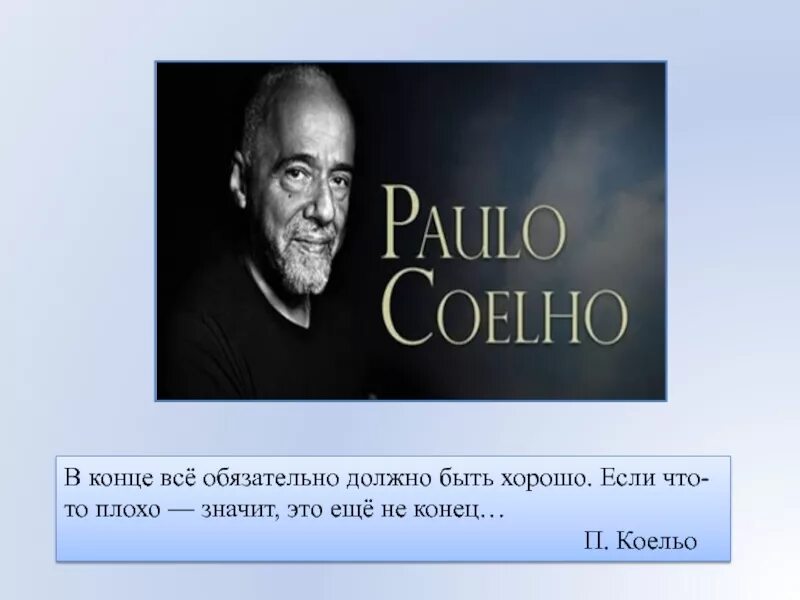 PAULO COELHO

В конце всё обязательно должно быть хорошо. Если что-то плохо — значит, это ещё не конец…

П. Коельо